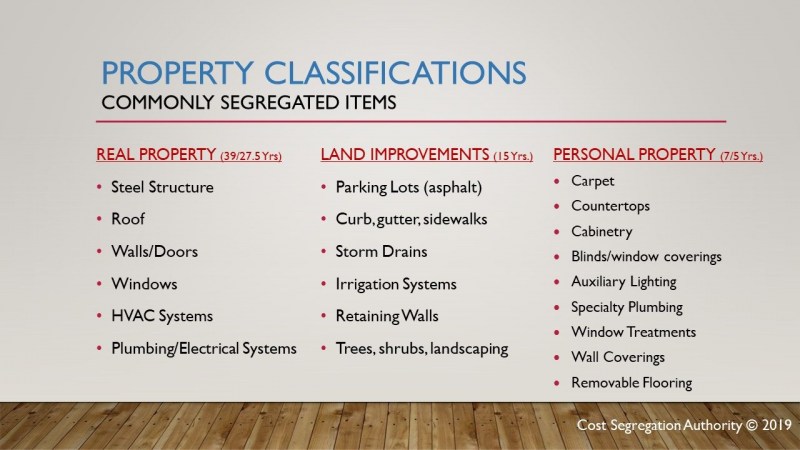 PROPERTY CLASSIFICATIONS
COMMONLY SEGREGATED ITEMS

REAL PROPERTY (39/27.5 Yrs)
• Steel Structure
• Roof
• Walls/Doors
• Windows
• HVAC Systems
• Plumbing/Electrical Systems

LAND IMPROVEMENTS (15 Yrs.)
• Parking Lots (asphalt)
• Curb, gutter, sidewalks
• Storm Drains
• Irrigation Systems
• Retaining Walls
• Trees, shrubs, landscaping

PERSONAL PROPERTY (7/5 Yrs.)
• Carpet
• Countertops
• Cabinetry
• Blinds/window coverings
• Auxiliary Lighting
• Specialty Plumbing
• Window Treatments
• Wall Coverings
• Removable Flooring

Cost Segregation Authority © 2019